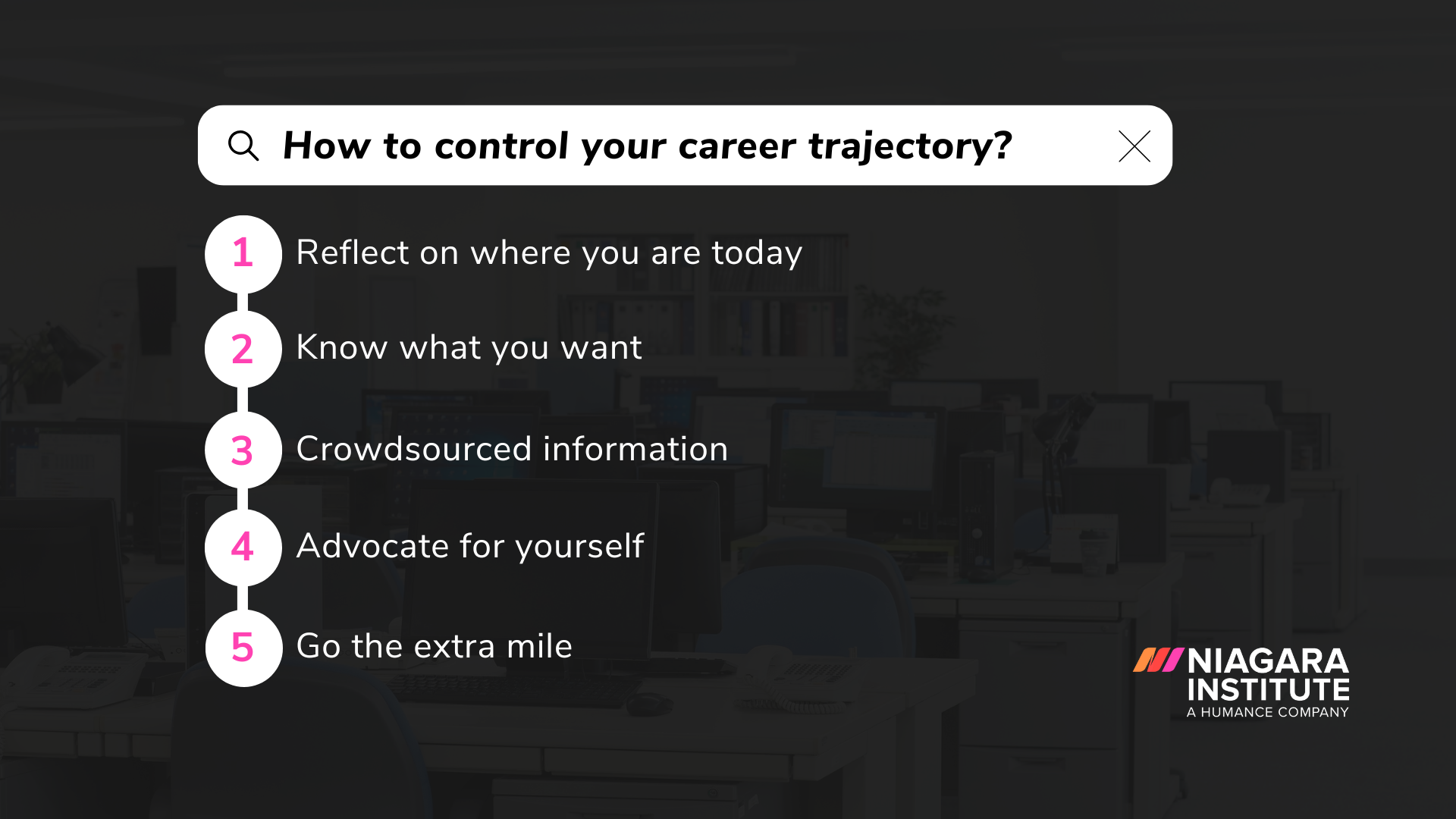 How to control your career trajectory?

1 Reflect on where you are today

2 Know what you want

3 Crowdsourced information

4 Advocate for yourself

5 Go the extra mile

NIAGARA INSTITUTE
A HUMANCE COMPANY